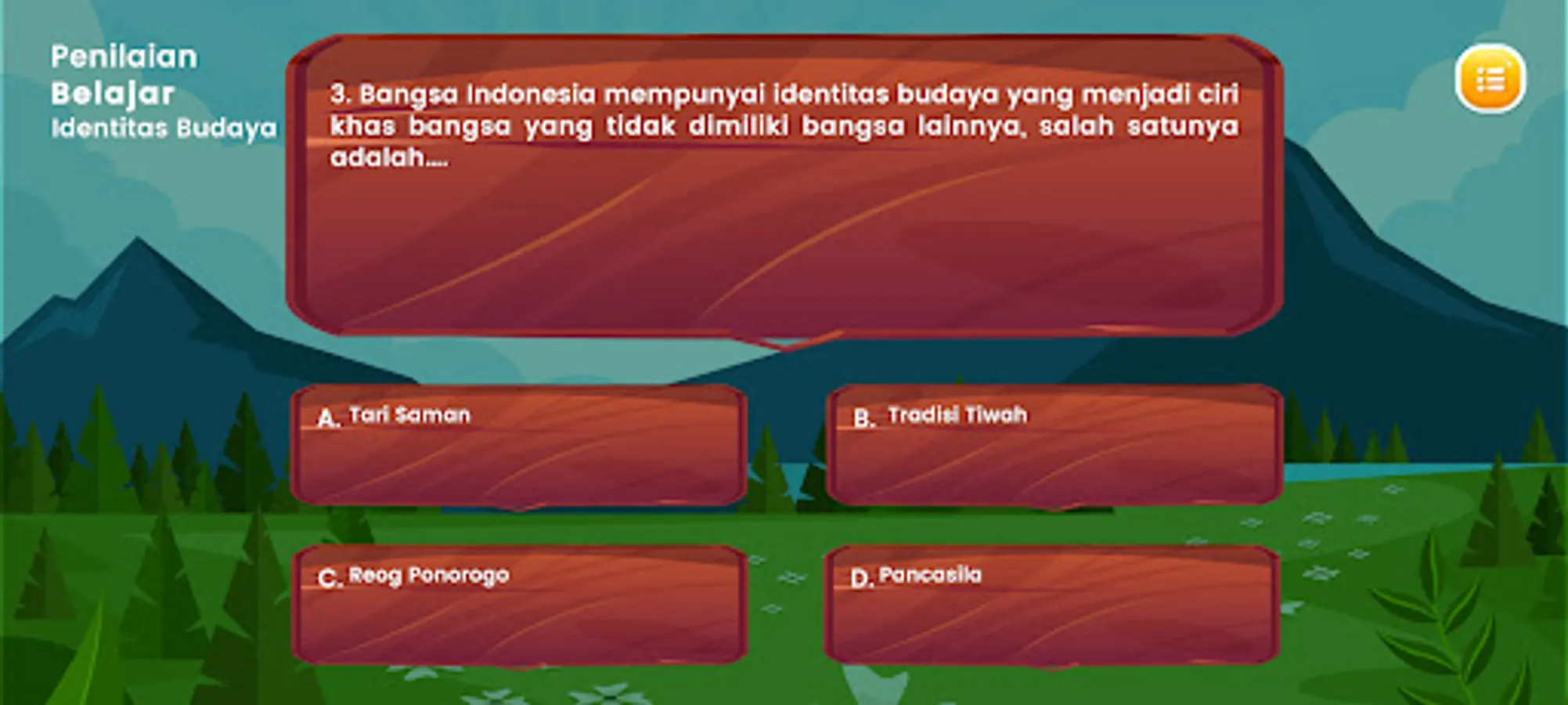 Penilaian
Belajar
Identitas Budaya

3. Bangsa Indonesia mempunyai identitas budaya yang menjadi ciri khas bangsa yang tidak dimiliki bangsa lainnya, salah satunya adalah....

A. Tari Saman

B. Tradisi Tiwah

C. Reog Ponorogo

D. Pancasila